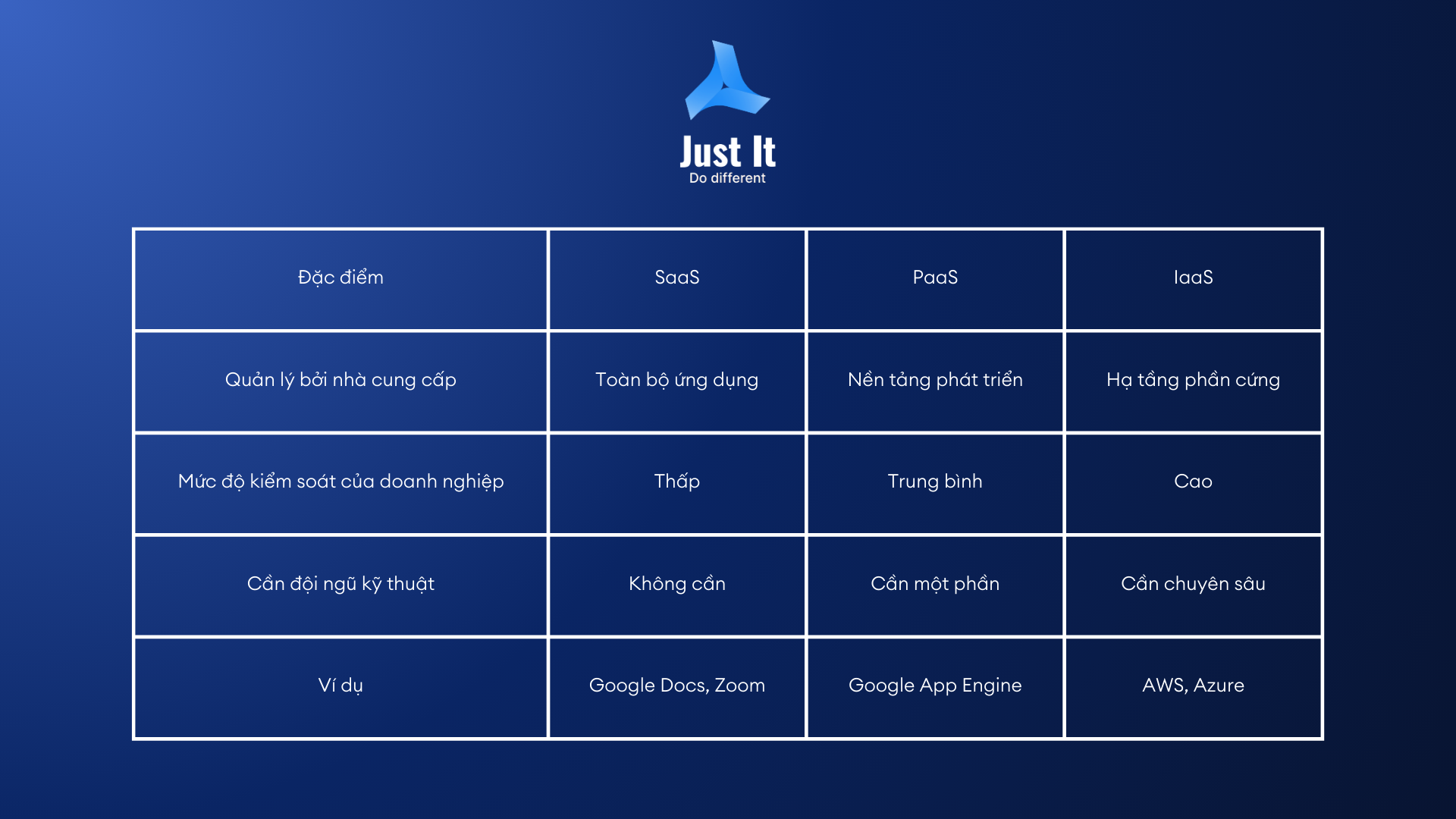 Just It
Do different

| Đặc điểm | SaaS | PaaS | IaaS |
|---|---|---|---|
| Quản lý bởi nhà cung cấp | Toàn bộ ứng dụng | Nền tảng phát triển | Hạ tầng phần cứng |
| Mức độ kiểm soát của doanh nghiệp | Thấp | Trung bình | Cao |
| Cần đội ngũ kỹ thuật | Không cần | Cần một phần | Cần chuyên sâu |
| Ví dụ | Google Docs, Zoom | Google App Engine | AWS, Azure |